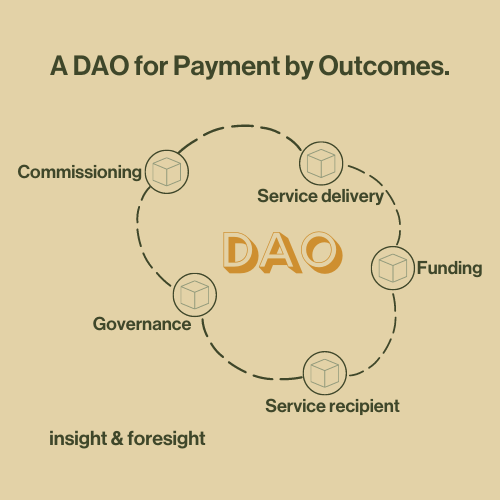 A DAO for Payment by Outcomes.

Commissioning

Service delivery

DAO

Funding

Governance

Service recipient

insight & foresight